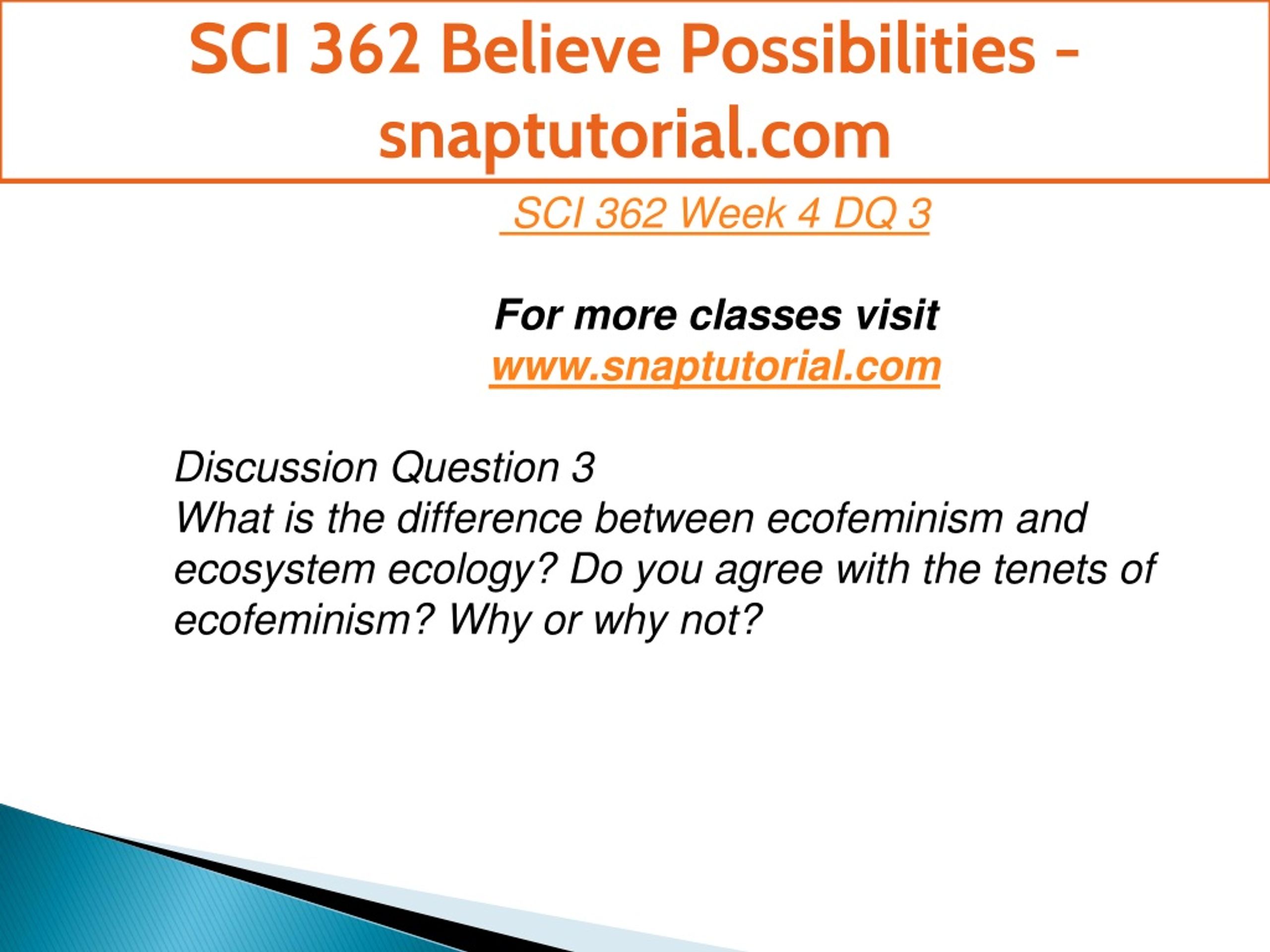 SCI 362 Believe Possibilities - snaptutorial.com

SCI 362 Week 4 DQ 3

For more classes visit
www.snaptutorial.com

Discussion Question 3
What is the difference between ecofeminism and ecosystem ecology? Do you agree with the tenets of ecofeminism? Why or why not?